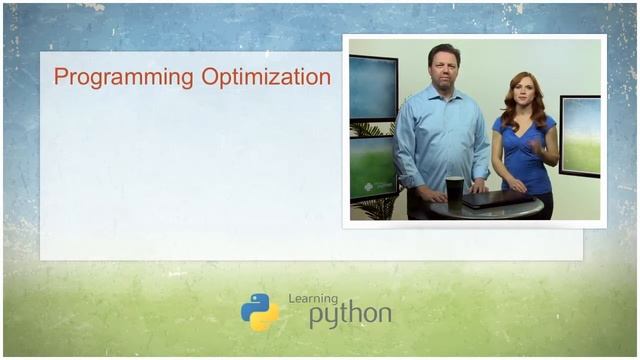 Programming Optimization

Learning
python